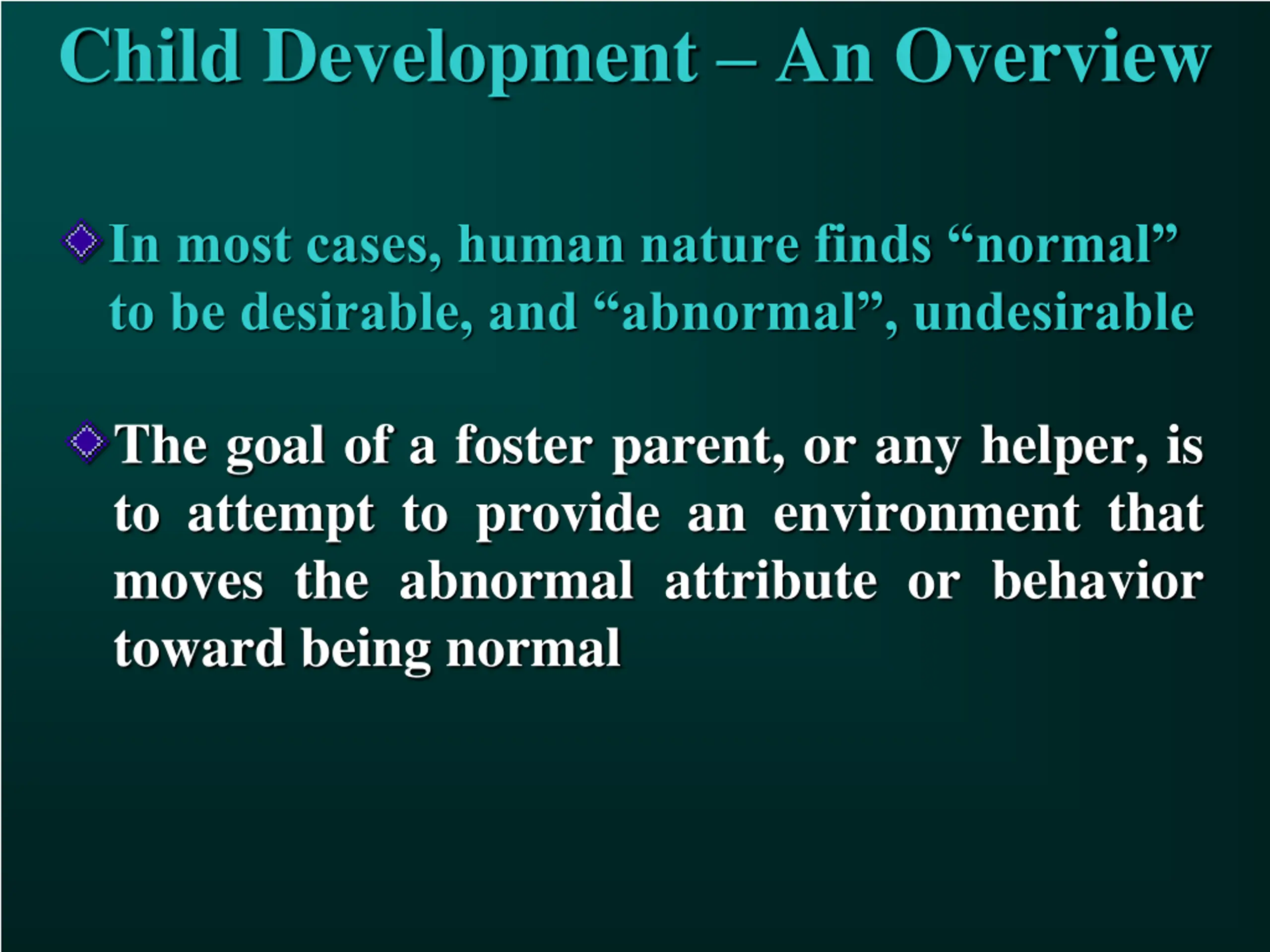 Child Development – An Overview

In most cases, human nature finds “normal” to be desirable, and “abnormal”, undesirable

The goal of a foster parent, or any helper, is to attempt to provide an environment that moves the abnormal attribute or behavior toward being normal